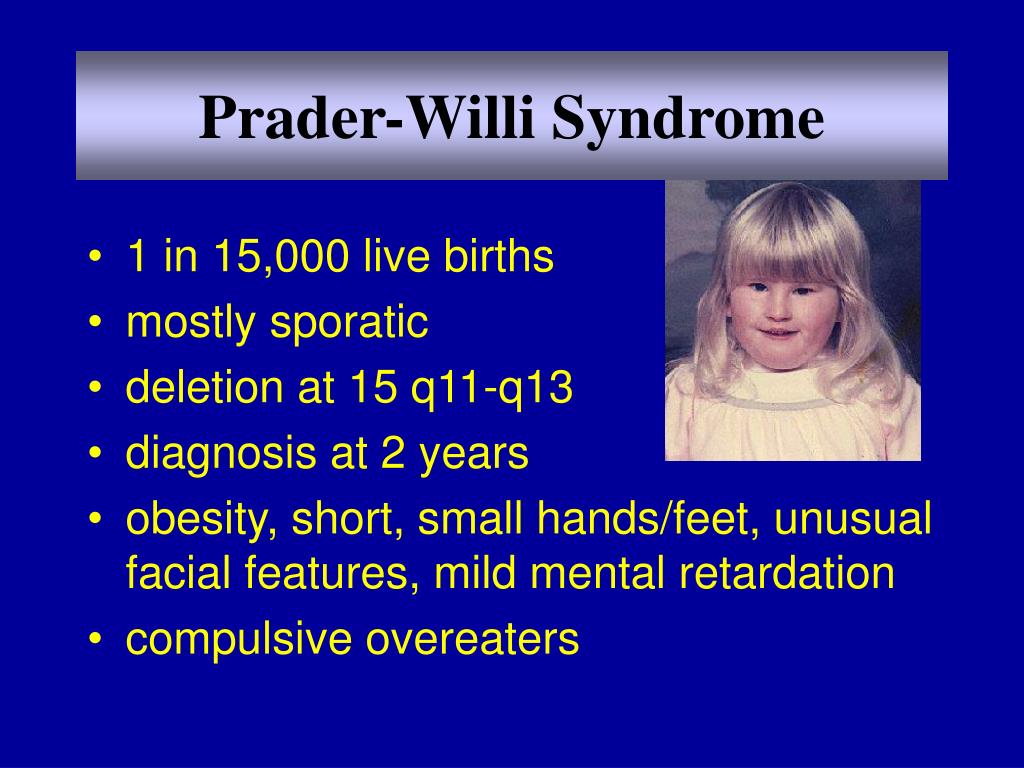 Prader-Willi Syndrome

• 1 in 15,000 live births
• mostly sporatic
• deletion at 15 q11-q13
• diagnosis at 2 years
• obesity, short, small hands/feet, unusual facial features, mild mental retardation
• compulsive overeaters